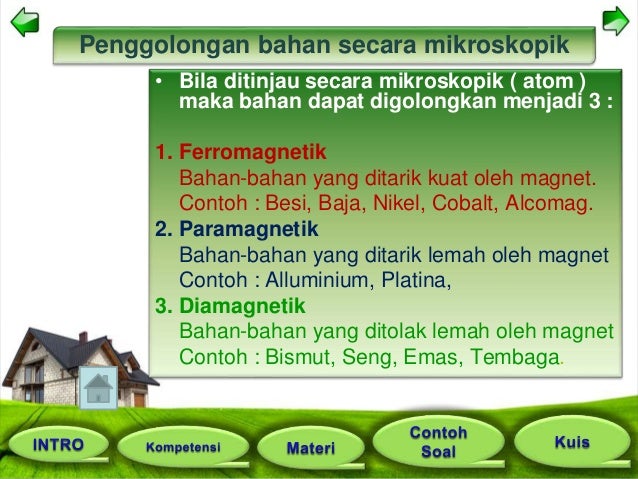 Penggolongan bahan secara mikroskopik

• Bila ditinjau secara mikroskopik ( atom ) maka bahan dapat digolongkan menjadi 3 :

1. Ferromagnetik
Bahan-bahan yang ditarik kuat oleh magnet.
Contoh : Besi, Baja, Nikel, Cobalt, Alcomag.
2. Paramagnetik
Bahan-bahan yang ditarik lemah oleh magnet
Contoh : Alluminium, Platina,
3. Diamagnetik
Bahan-bahan yang ditolak lemah oleh magnet
Contoh : Bismut, Seng, Emas, Tembaga.

INTRO
Kompetensi
Materi
Contoh Soal
Kuis